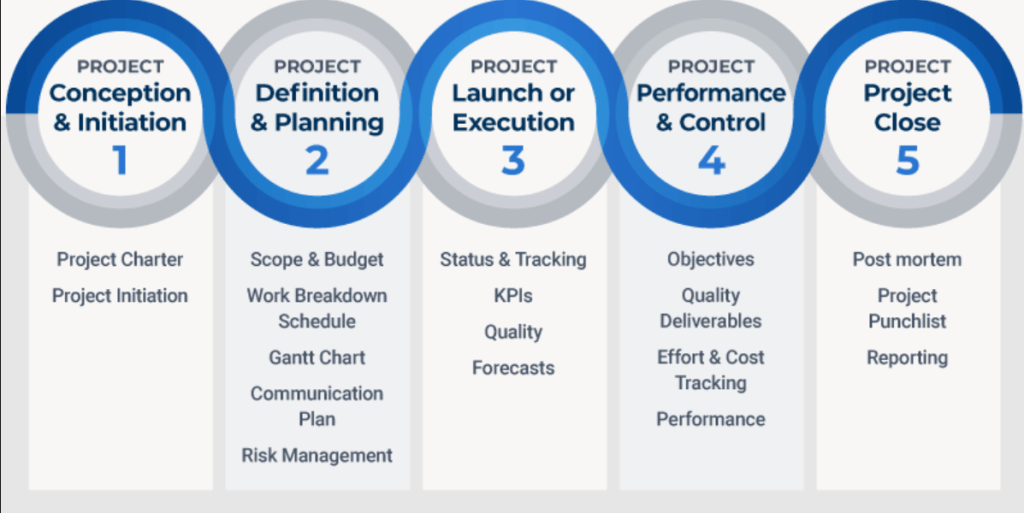 PROJECT
Conception & Initiation
1

Project Charter

Project Initiation

PROJECT
Definition & Planning
2

Scope & Budget

Work Breakdown Schedule

Gantt Chart

Communication Plan

Risk Management

PROJECT
Launch or Execution
3

Status & Tracking

KPIs

Quality

Forecasts

PROJECT
Performance & Control
4

Objectives

Quality Deliverables

Effort & Cost Tracking

Performance

PROJECT
Project Close
5

Post mortem

Project Punchlist

Reporting